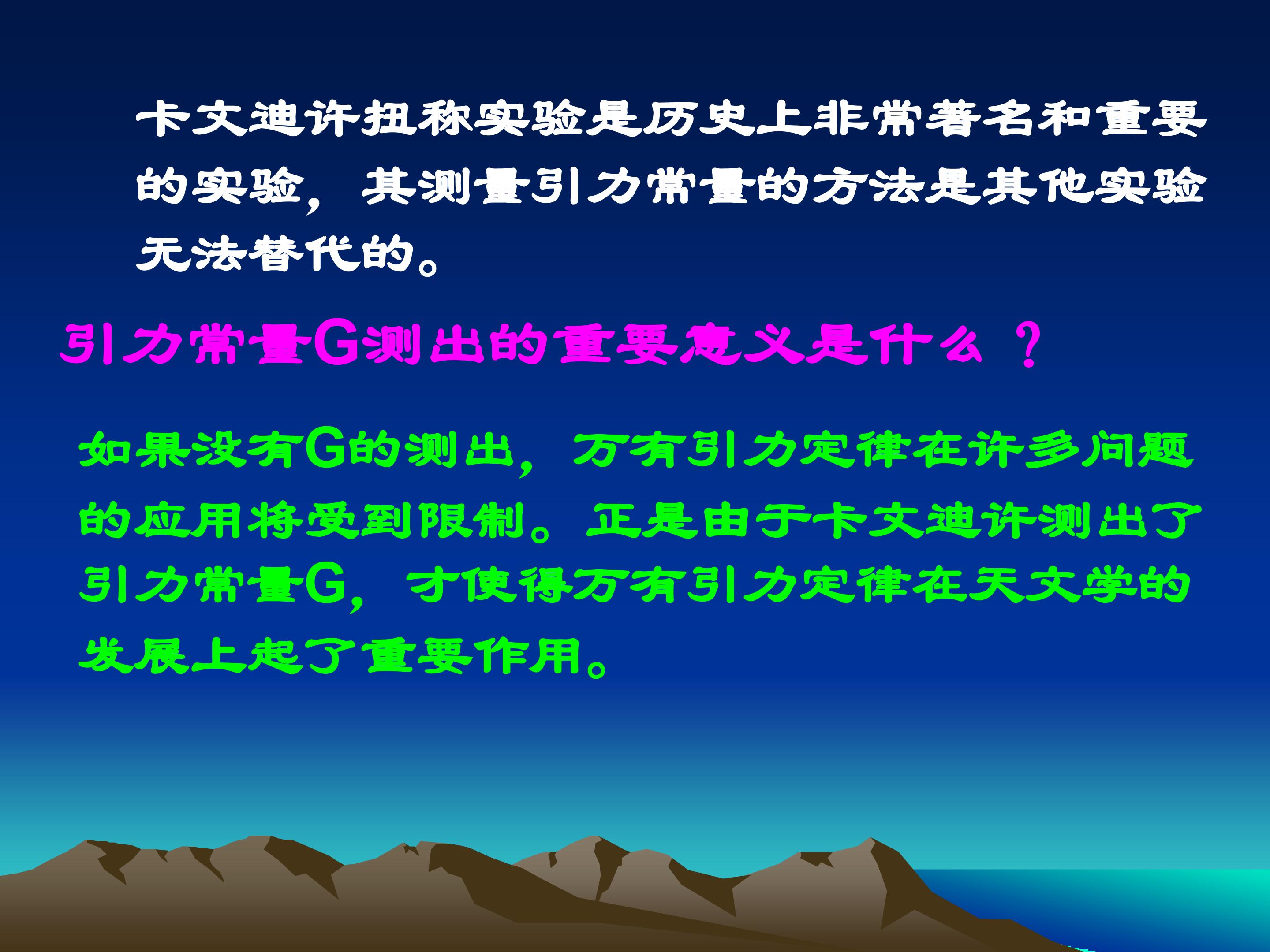 卡文迪许扭称实验是历史上非常著名和重要的实验，其测量引力常量的方法是其他实验无法替代的。

引力常量G测出的重要意义是什么？

如果没有G的测出，万有引力定律在许多问题的应用将受到限制。正是由于卡文迪许测出了引力常量G，才使得万有引力定律在天文学的发展上起了重要作用。